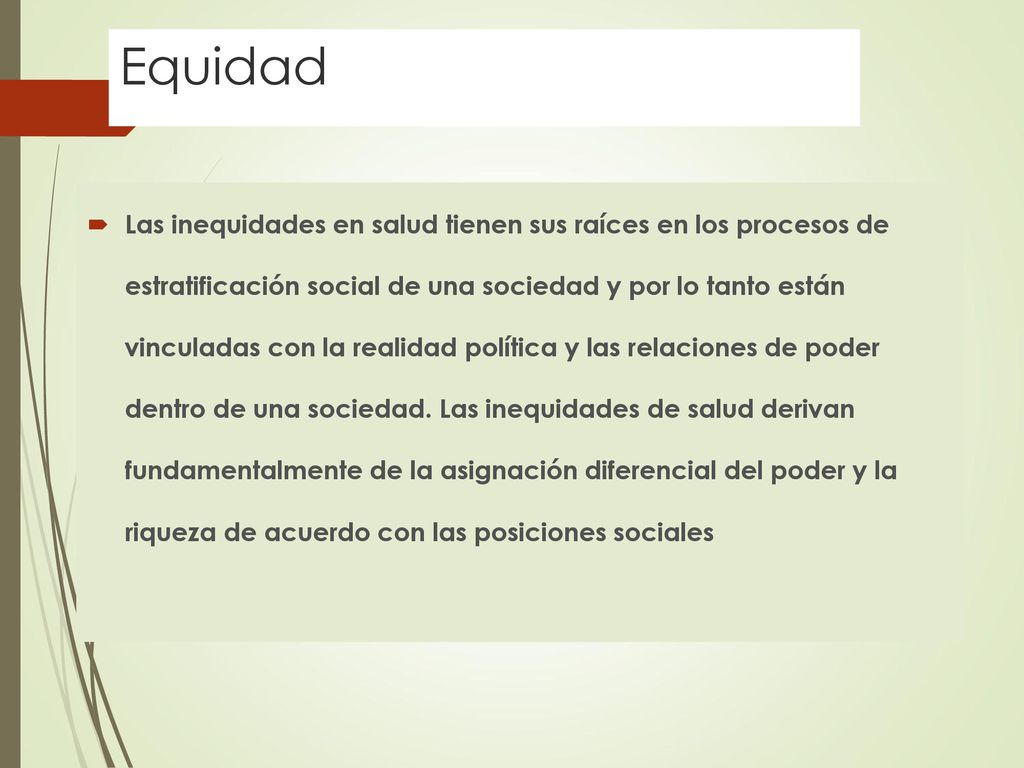 Equidad

Las inequidades en salud tienen sus raíces en los procesos de estratificación social de una sociedad y por lo tanto están vinculadas con la realidad política y las relaciones de poder dentro de una sociedad. Las inequidades de salud derivan fundamentalmente de la asignación diferencial del poder y la riqueza de acuerdo con las posiciones sociales